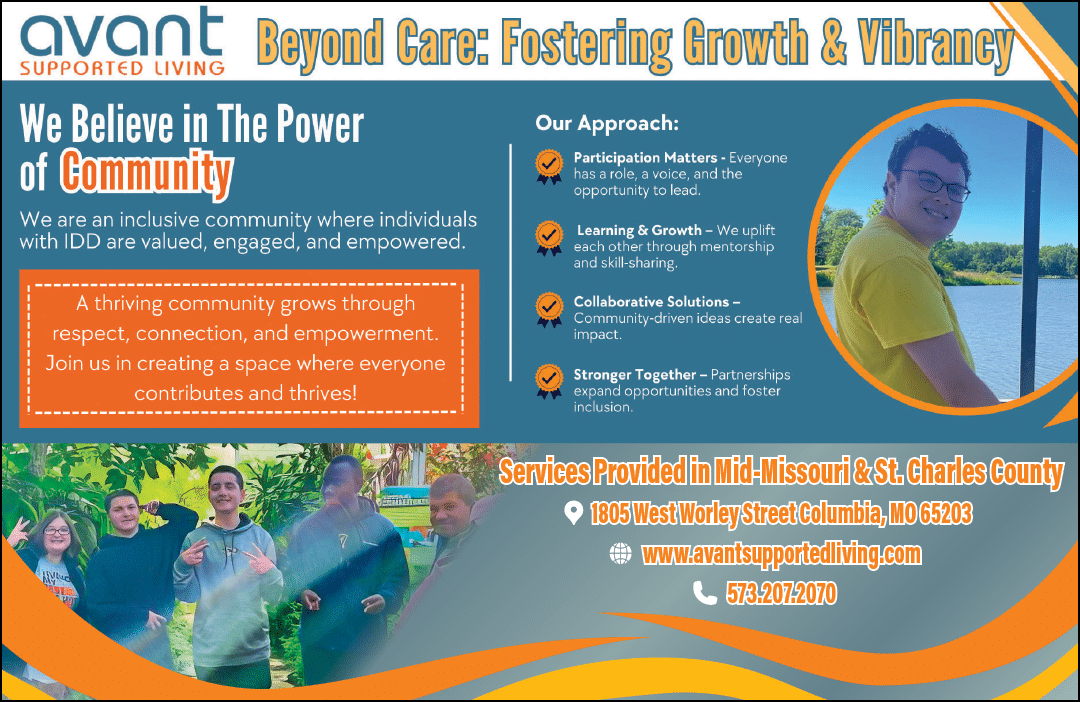 avant
SUPPORTED LIVING

Beyond Care: Fostering Growth & Vibrancy

We Believe in The Power of Community

We are an inclusive community where individuals with IDD are valued, engaged, and empowered.

A thriving community grows through respect, connection, and empowerment. Join us in creating a space where everyone contributes and thrives!

Our Approach:

Participation Matters - Everyone has a role, a voice, and the opportunity to lead.

Learning & Growth – We uplift each other through mentorship and skill-sharing.

Collaborative Solutions – Community-driven ideas create real impact.

Stronger Together – Partnerships expand opportunities and foster inclusion.

Services Provided in Mid-Missouri & St. Charles County

1805 West Worley Street Columbia, MO 65203

www.avantsupportedliving.com

573.207.2070